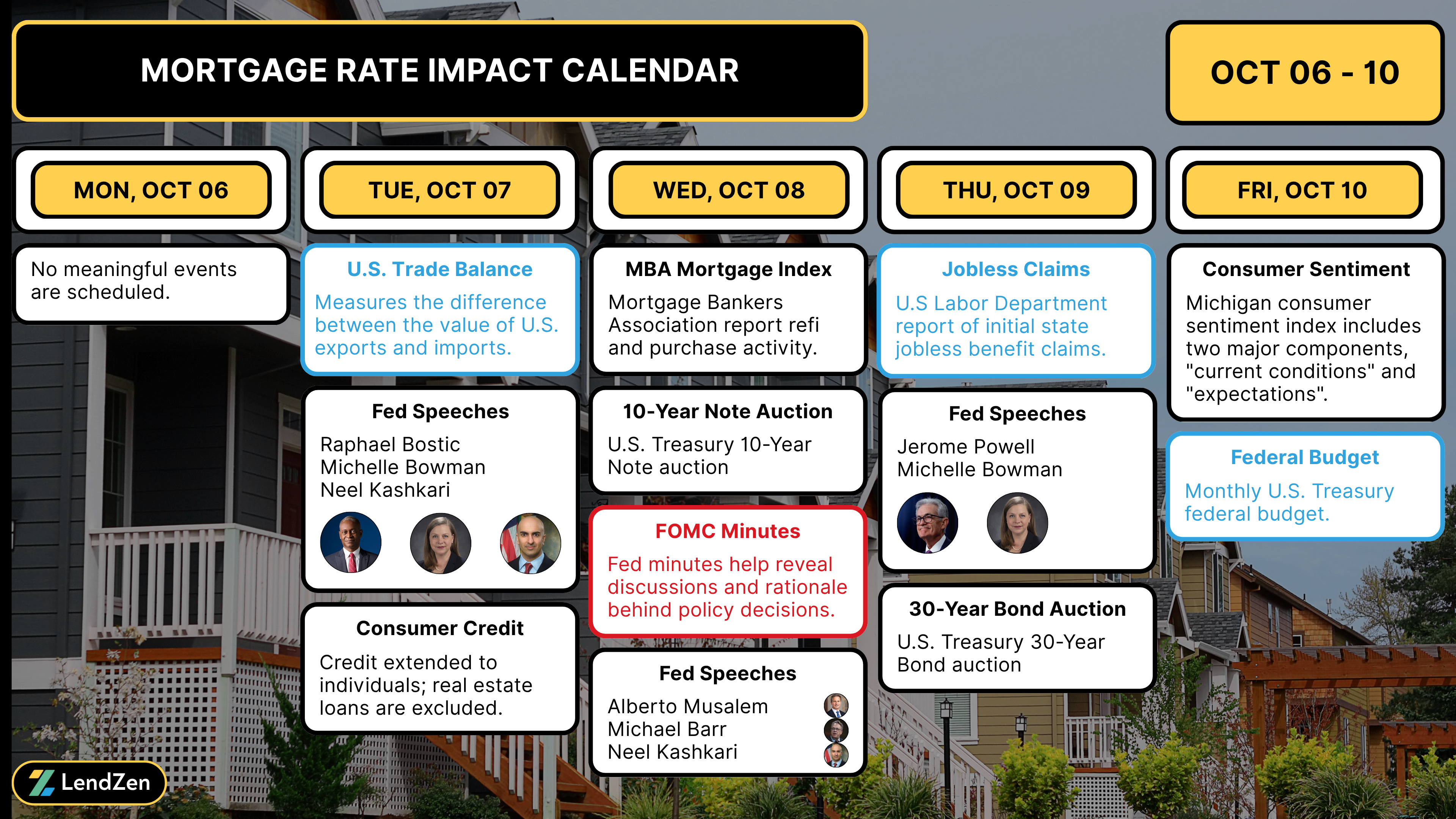 MORTGAGE RATE IMPACT CALENDAR

OCT 06 - 10

MON, OCT 06

No meaningful events are scheduled.

TUE, OCT 07

U.S. Trade Balance

Measures the difference between the value of U.S. exports and imports.

Fed Speeches

Raphael Bostic
Michelle Bowman
Neel Kashkari

Consumer Credit

Credit extended to individuals; real estate loans are excluded.

WED, OCT 08

MBA Mortgage Index

Mortgage Bankers Association report refi and purchase activity.

10-Year Note Auction

U.S. Treasury 10-Year Note auction

FOMC Minutes

Fed minutes help reveal discussions and rationale behind policy decisions.

Fed Speeches

Alberto Musalem
Michael Barr
Neel Kashkari

THU, OCT 09

Jobless Claims

U.S Labor Department report of initial state jobless benefit claims.

Fed Speeches

Jerome Powell
Michelle Bowman

30-Year Bond Auction

U.S. Treasury 30-Year Bond auction

FRI, OCT 10

Consumer Sentiment

Michigan consumer sentiment index includes two major components, "current conditions" and "expectations".

Federal Budget

Monthly U.S. Treasury federal budget.

LendZen